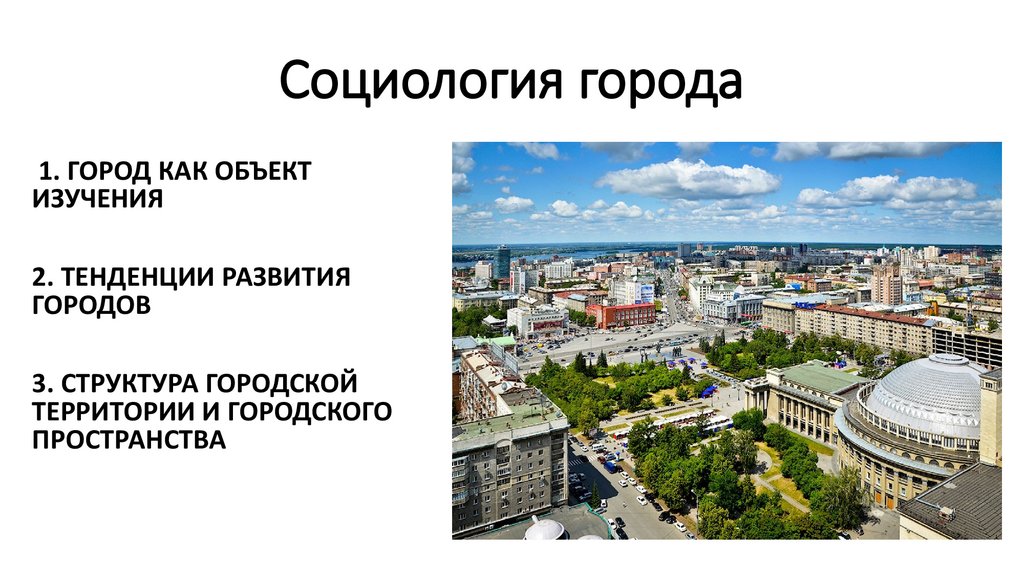 Социология города

1. ГОРОД КАК ОБЪЕКТ ИЗУЧЕНИЯ

2. ТЕНДЕНЦИИ РАЗВИТИЯ ГОРОДОВ

3. СТРУКТУРА ГОРОДСКОЙ ТЕРРИТОРИИ И ГОРОДСКОГО ПРОСТРАНСТВА